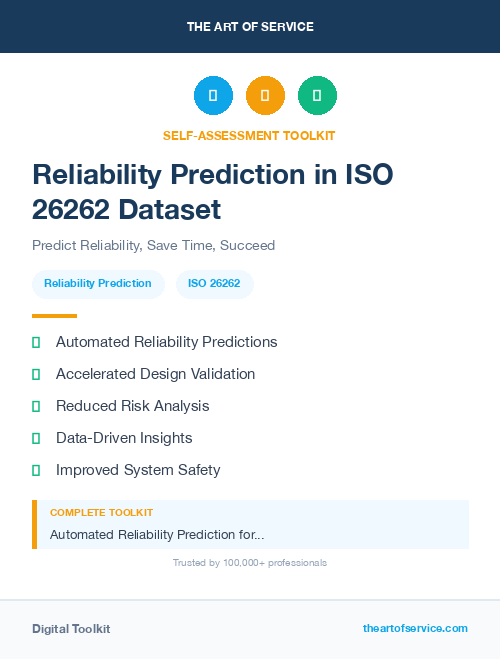 THE ART OF SERVICE

SELF-ASSESSMENT TOOLKIT

Reliability Prediction in ISO 26262 Dataset

Predict Reliability, Save Time, Succeed

Reliability Prediction

ISO 26262

Automated Reliability Predictions

Accelerated Design Validation

Reduced Risk Analysis

Data-Driven Insights

Improved System Safety

COMPLETE TOOLKIT

Automated Reliability Prediction for...

Trusted by 100,000+ professionals

Digital Toolkit

theartofservice.com